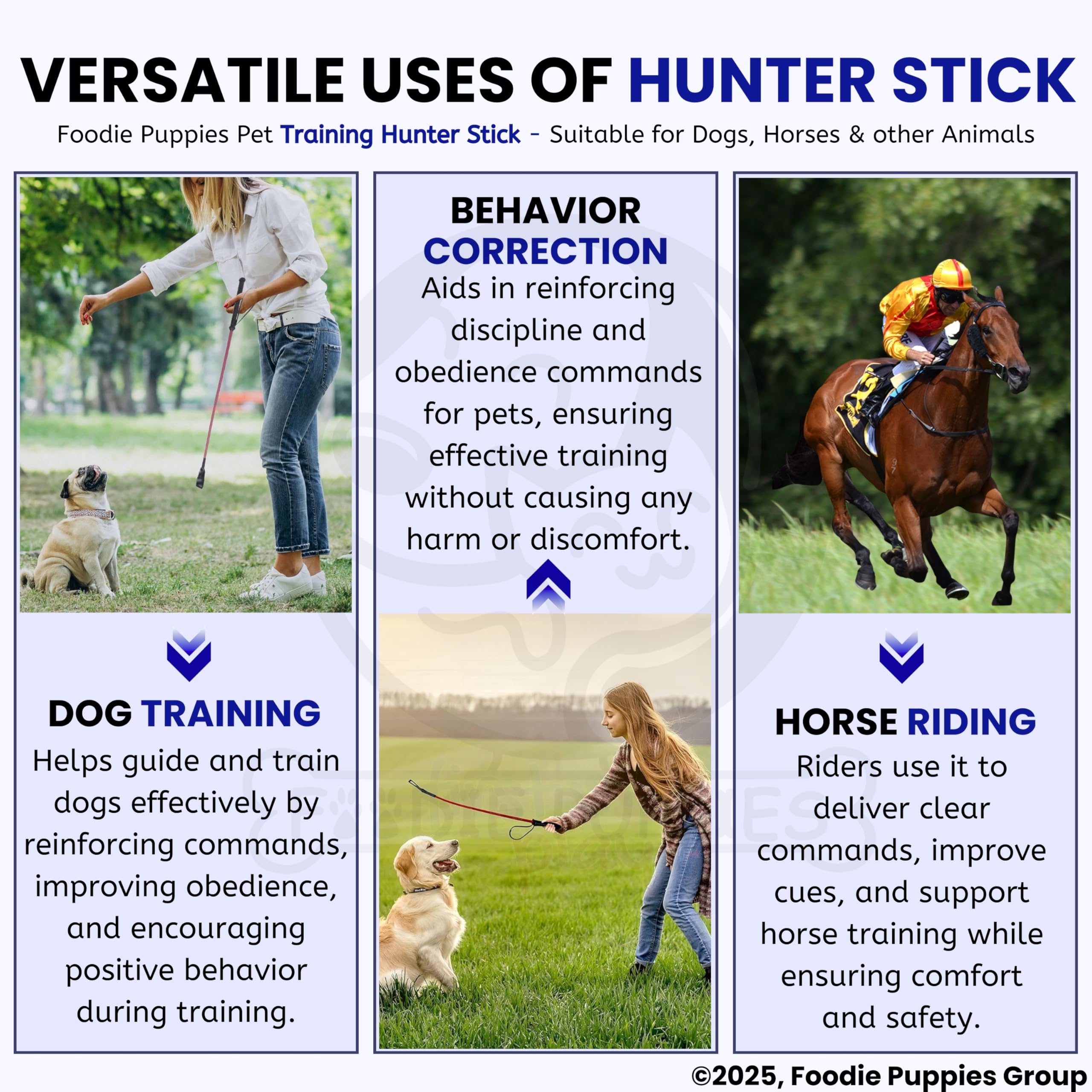 VERSATILE USES OF HUNTER STICK

Foodie Puppies Pet Training Hunter Stick - Suitable for Dogs, Horses & other Animals

DOG TRAINING

Helps guide and train dogs effectively by reinforcing commands, improving obedience, and encouraging positive behavior during training.

BEHAVIOR CORRECTION

Aids in reinforcing discipline and obedience commands for pets, ensuring effective training without causing any harm or discomfort.

HORSE RIDING

Riders use it to deliver clear commands, improve cues, and support horse training while ensuring comfort and safety.

©2025, Foodie Puppies Group